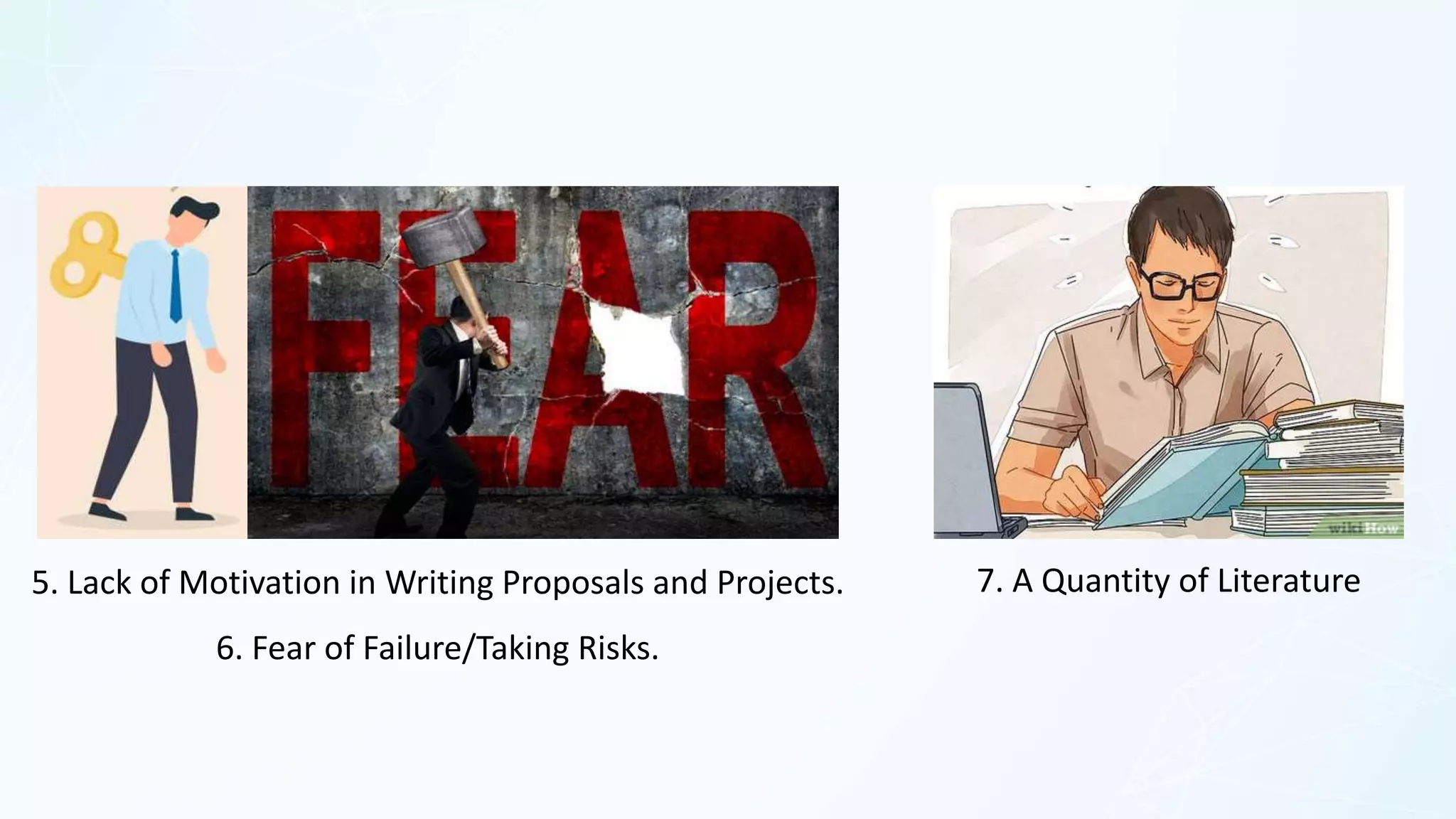 FEAR

wikiHow

5. Lack of Motivation in Writing Proposals and Projects.

6. Fear of Failure/Taking Risks.

7. A Quantity of Literature